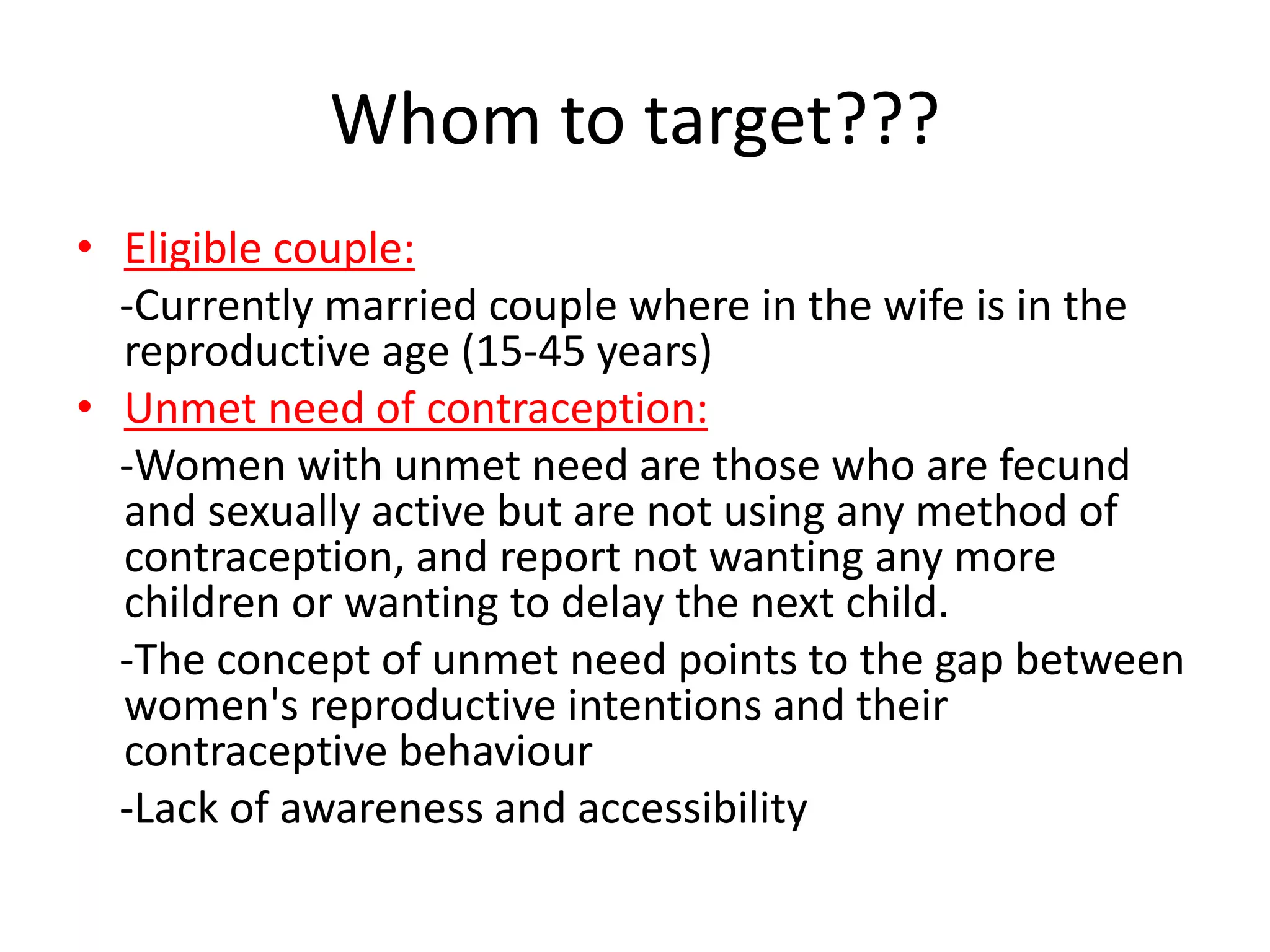 Whom to target???

• Eligible couple:

-Currently married couple where in the wife is in the reproductive age (15-45 years)

• Unmet need of contraception:

-Women with unmet need are those who are fecund and sexually active but are not using any method of contraception, and report not wanting any more children or wanting to delay the next child.

-The concept of unmet need points to the gap between women's reproductive intentions and their contraceptive behaviour

-Lack of awareness and accessibility